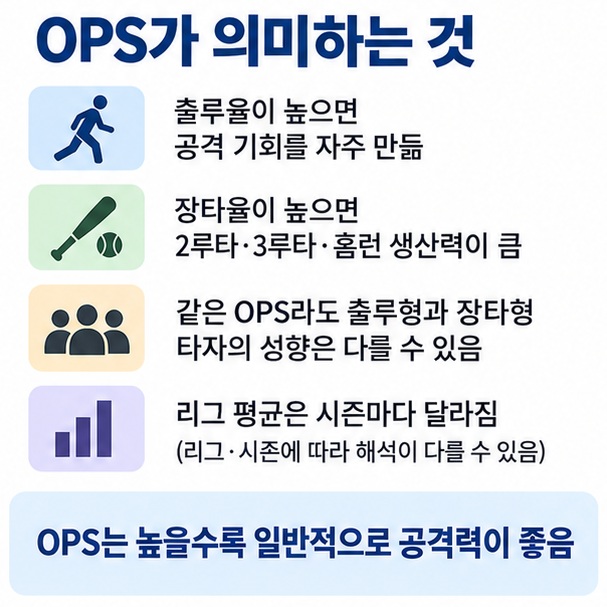 OPS가 의미하는 것

출루율이 높으면
공격 기회를 자주 만듦

장타율이 높으면
2루타·3루타·홈런 생산력이 큼

같은 OPS라도 출루형과 장타형
타자의 성향은 다를 수 있음

리그 평균은 시즌마다 달라짐
(리그·시즌에 따라 해석이 다를 수 있음)

OPS는 높을수록 일반적으로 공격력이 좋음